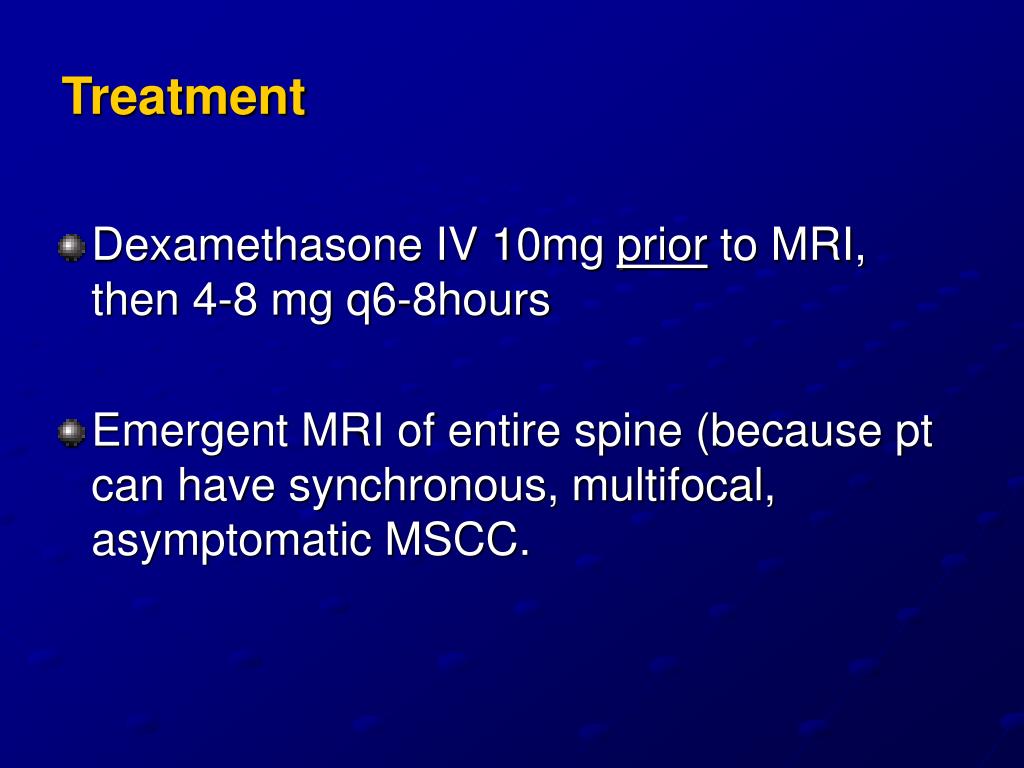 Treatment

Dexamethasone IV 10mg prior to MRI, then 4-8 mg q6-8hours

Emergent MRI of entire spine (because pt can have synchronous, multifocal, asymptomatic MSCC.